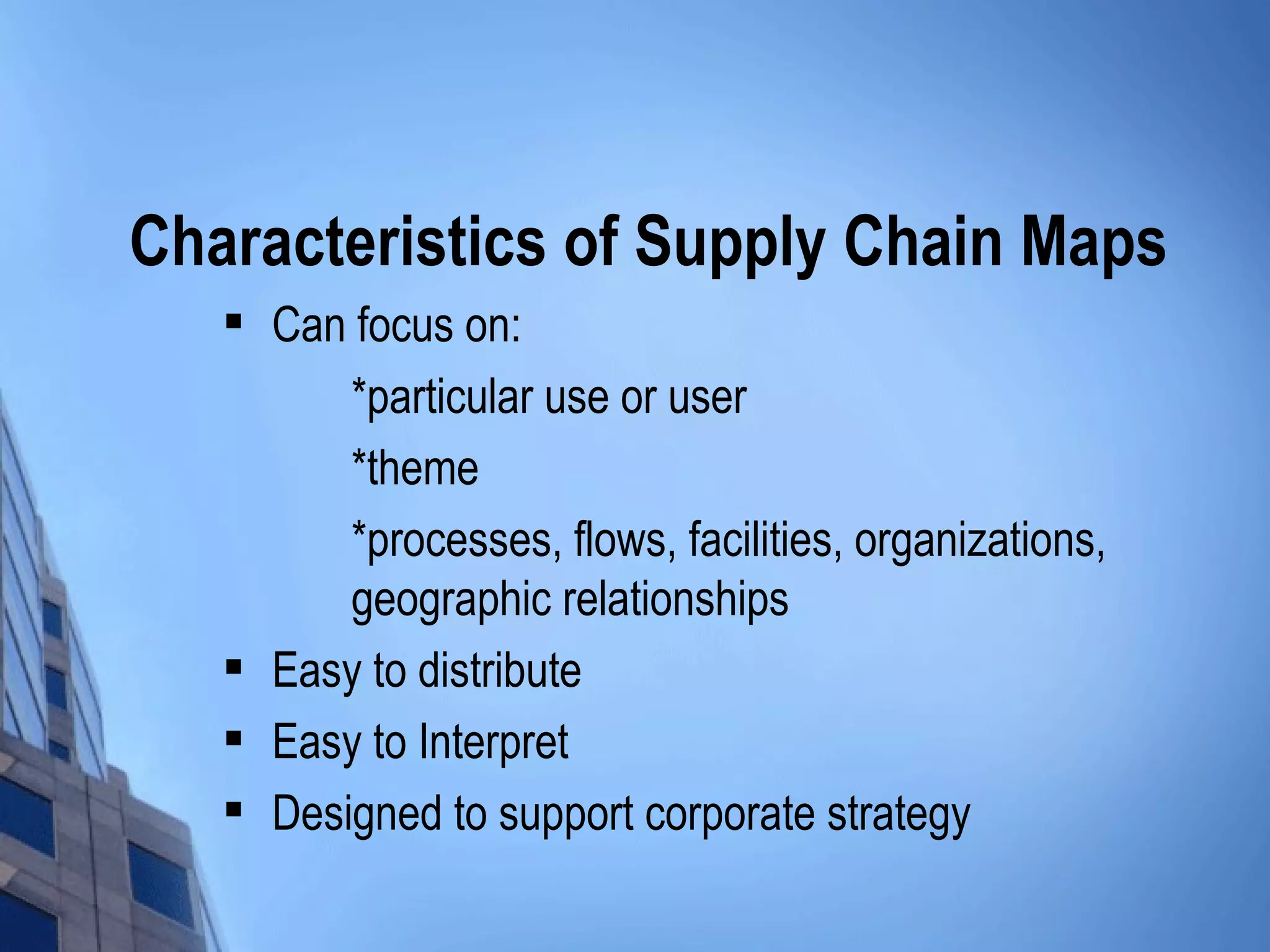 Characteristics of Supply Chain Maps

▪ Can focus on:

*particular use or user

*theme

*processes, flows, facilities, organizations, geographic relationships

▪ Easy to distribute

▪ Easy to Interpret

▪ Designed to support corporate strategy